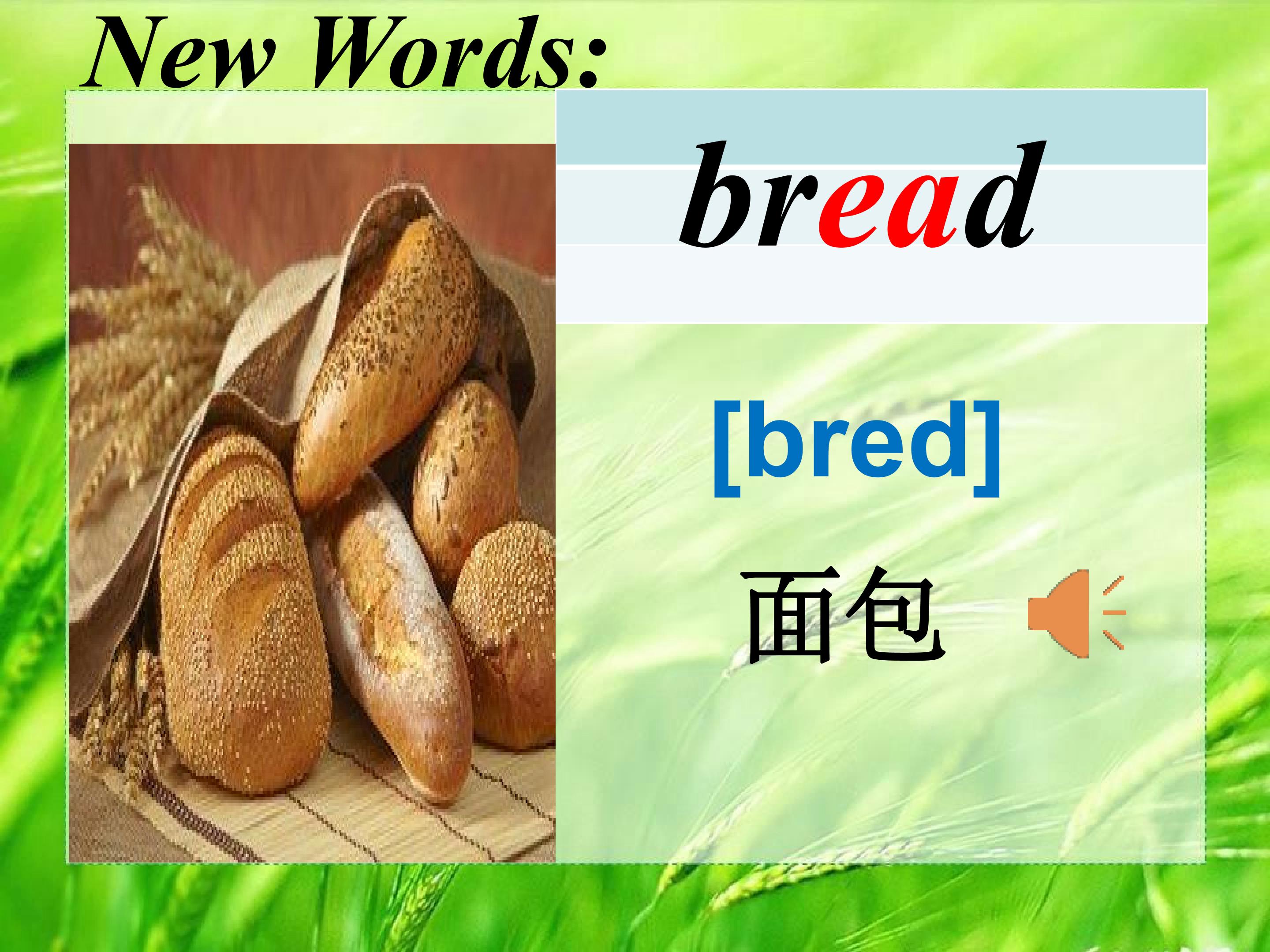 New Words:

bread

[bred]

面包